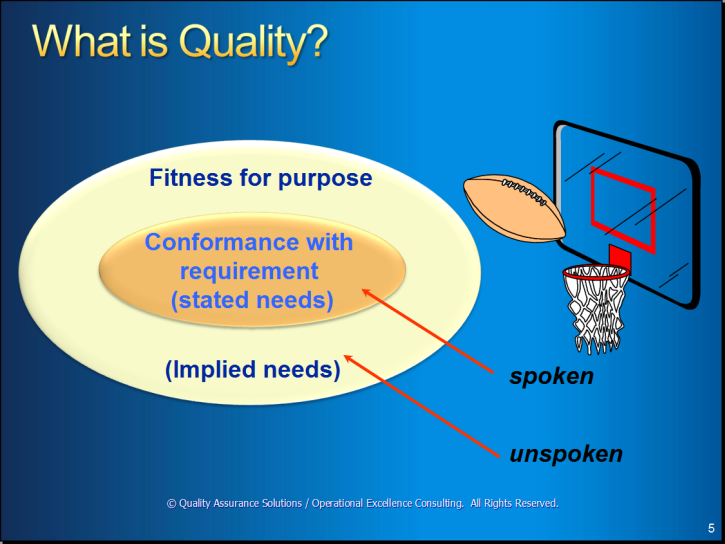 What is Quality?

Fitness for purpose

Conformance with requirement (stated needs)

(Implied needs)

spoken

unspoken

© Quality Assurance Solutions / Operational Excellence Consulting. All Rights Reserved.

5